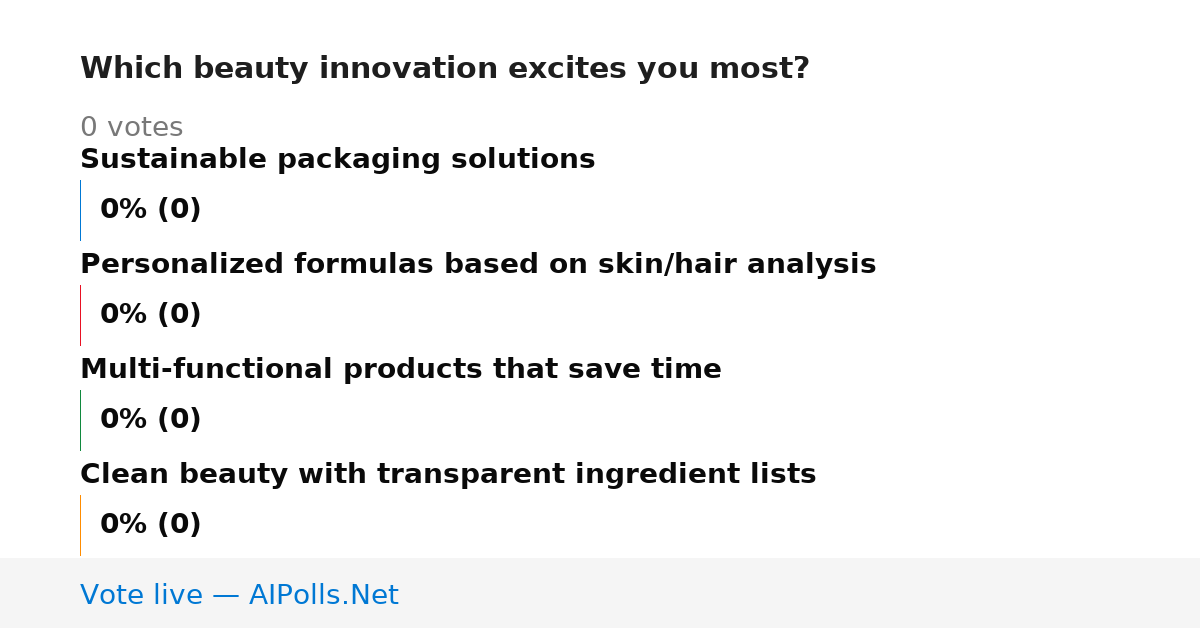 Which beauty innovation excites you most?

0 votes

Sustainable packaging solutions

0% (0)

Personalized formulas based on skin/hair analysis

0% (0)

Multi-functional products that save time

0% (0)

Clean beauty with transparent ingredient lists

0% (0)

Vote live — AIPolls.Net